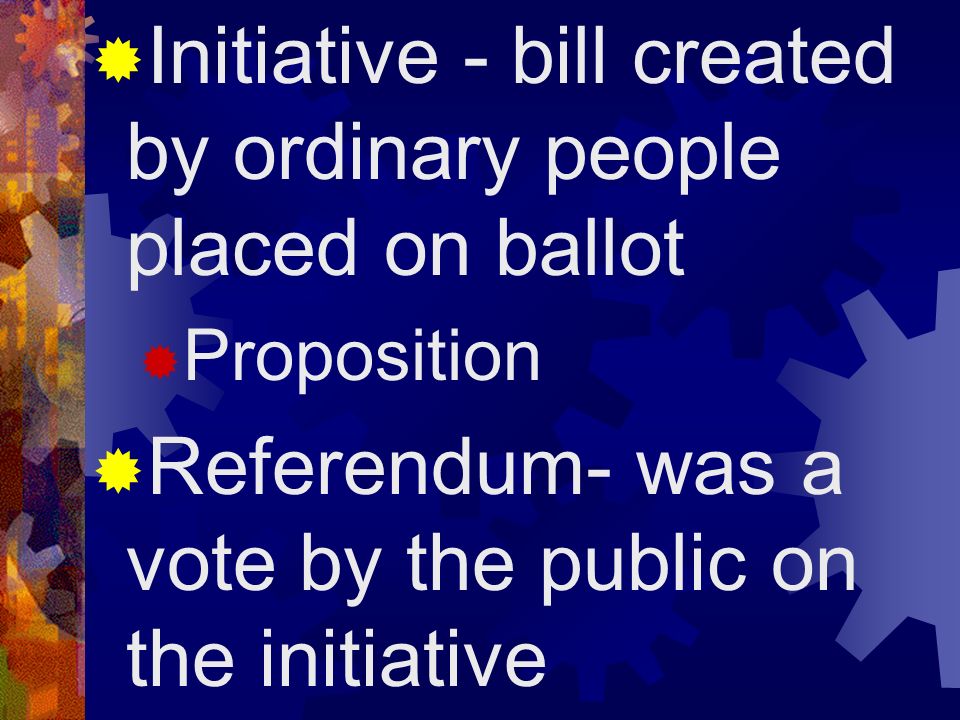 Initiative - bill created by ordinary people placed on ballot

Proposition

Referendum- was a vote by the public on the initiative